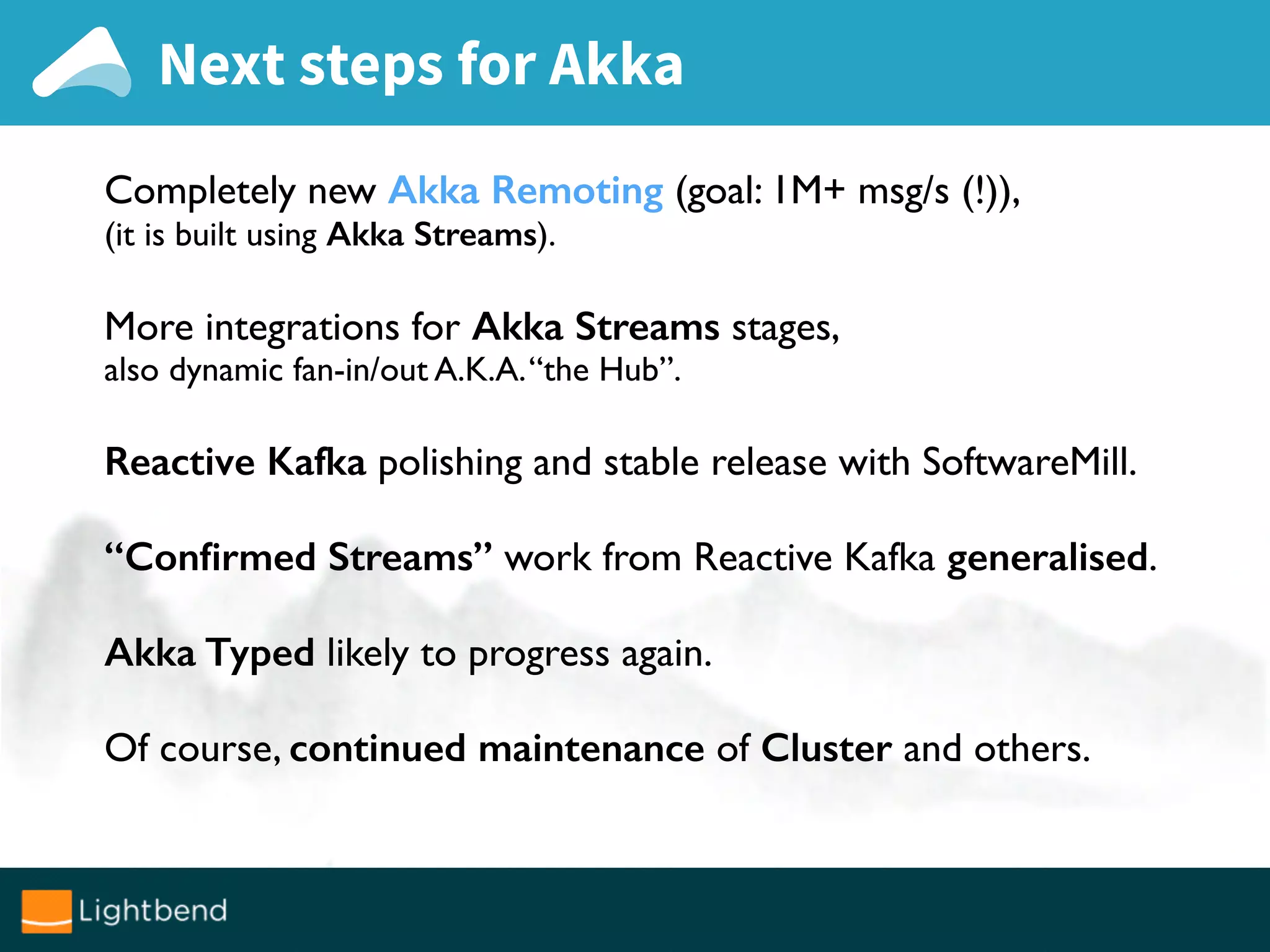 Next steps for Akka

Completely new Akka Remoting (goal: 1M+ msg/s (!)), (it is built using Akka Streams).

More integrations for Akka Streams stages, also dynamic fan-in/out A.K.A. “the Hub”.

Reactive Kafka polishing and stable release with SoftwareMill.

“Confirmed Streams” work from Reactive Kafka generalised.

Akka Typed likely to progress again.

Of course, continued maintenance of Cluster and others.

Lightbend